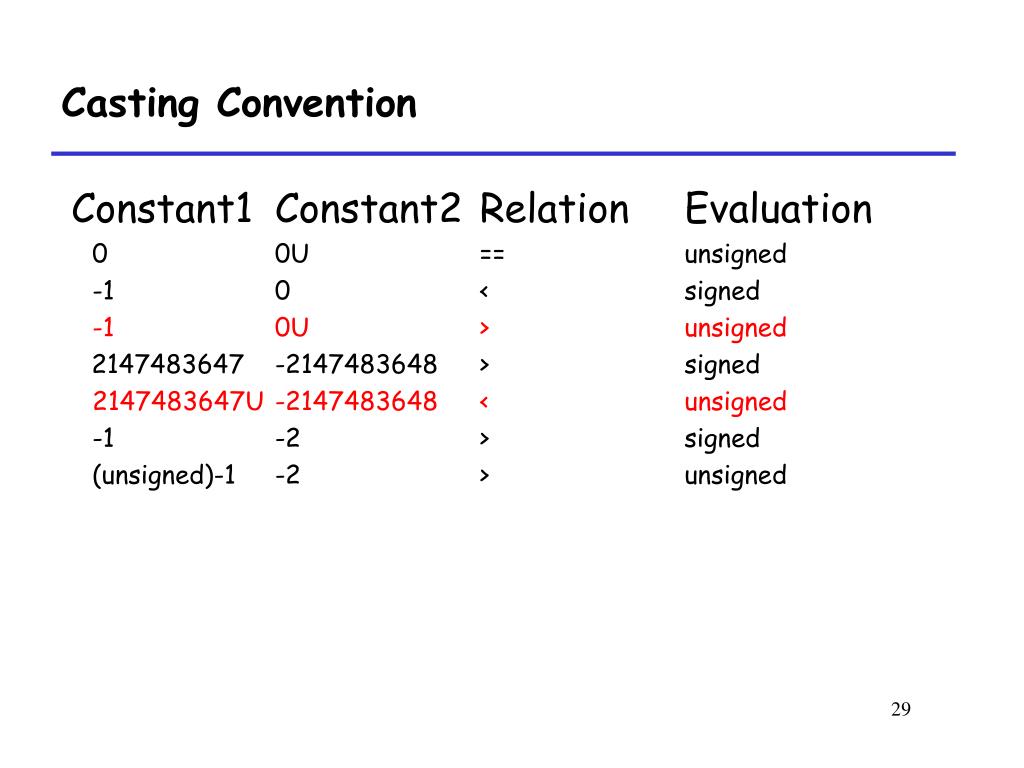 Casting Convention

| Constant1 | Constant2 | Relation | Evaluation |
|---|---|---|---|
| 0 | 0U | == | unsigned |
| -1 | 0 | < | signed |
| -1 | 0U | > | unsigned |
| 2147483647 | -2147483648 | > | signed |
| 2147483647U | -2147483648 | < | unsigned |
| -1 | -2 | > | signed |
| (unsigned)-1 | -2 | > | unsigned |

29